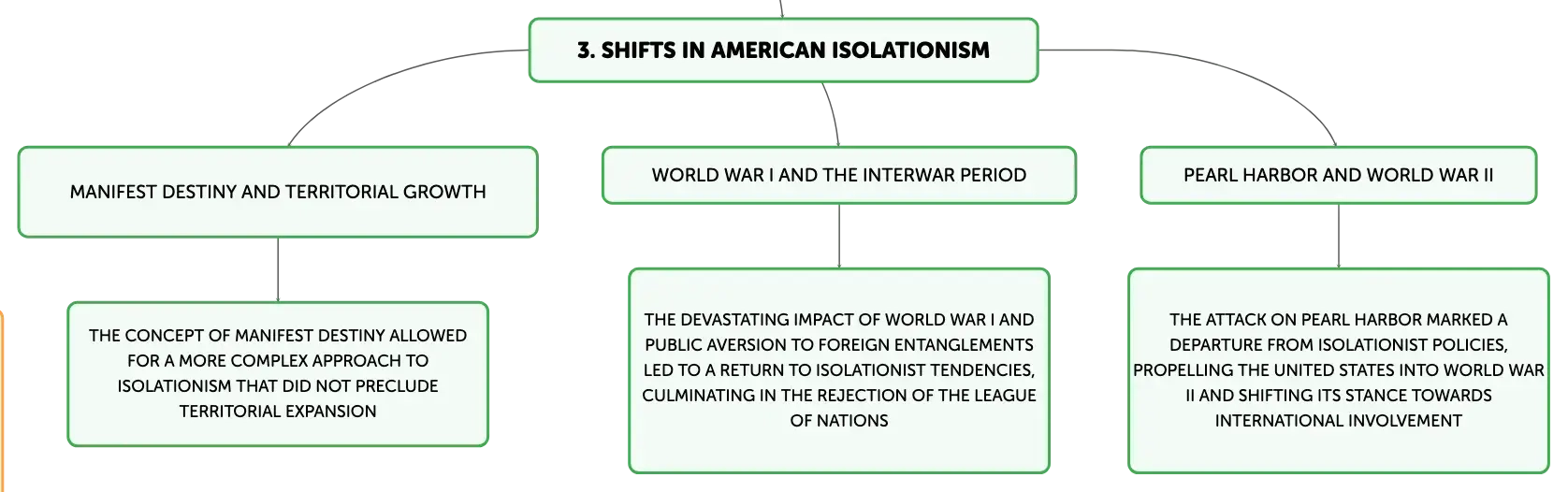 3. SHIFTS IN AMERICAN ISOLATIONISM

MANIFEST DESTINY AND TERRITORIAL GROWTH

THE CONCEPT OF MANIFEST DESTINY ALLOWED FOR A MORE COMPLEX APPROACH TO ISOLATIONISM THAT DID NOT PRECLUDE TERRITORIAL EXPANSION

WORLD WAR I AND THE INTERWAR PERIOD

THE DEVASTATING IMPACT OF WORLD WAR I AND PUBLIC AVERSION TO FOREIGN ENTANGLEMENTS LED TO A RETURN TO ISOLATIONIST TENDENCIES, CULMINATING IN THE REJECTION OF THE LEAGUE OF NATIONS

PEARL HARBOR AND WORLD WAR II

THE ATTACK ON PEARL HARBOR MARKED A DEPARTURE FROM ISOLATIONIST POLICIES, PROPELLING THE UNITED STATES INTO WORLD WAR II AND SHIFTING ITS STANCE TOWARDS INTERNATIONAL INVOLVEMENT